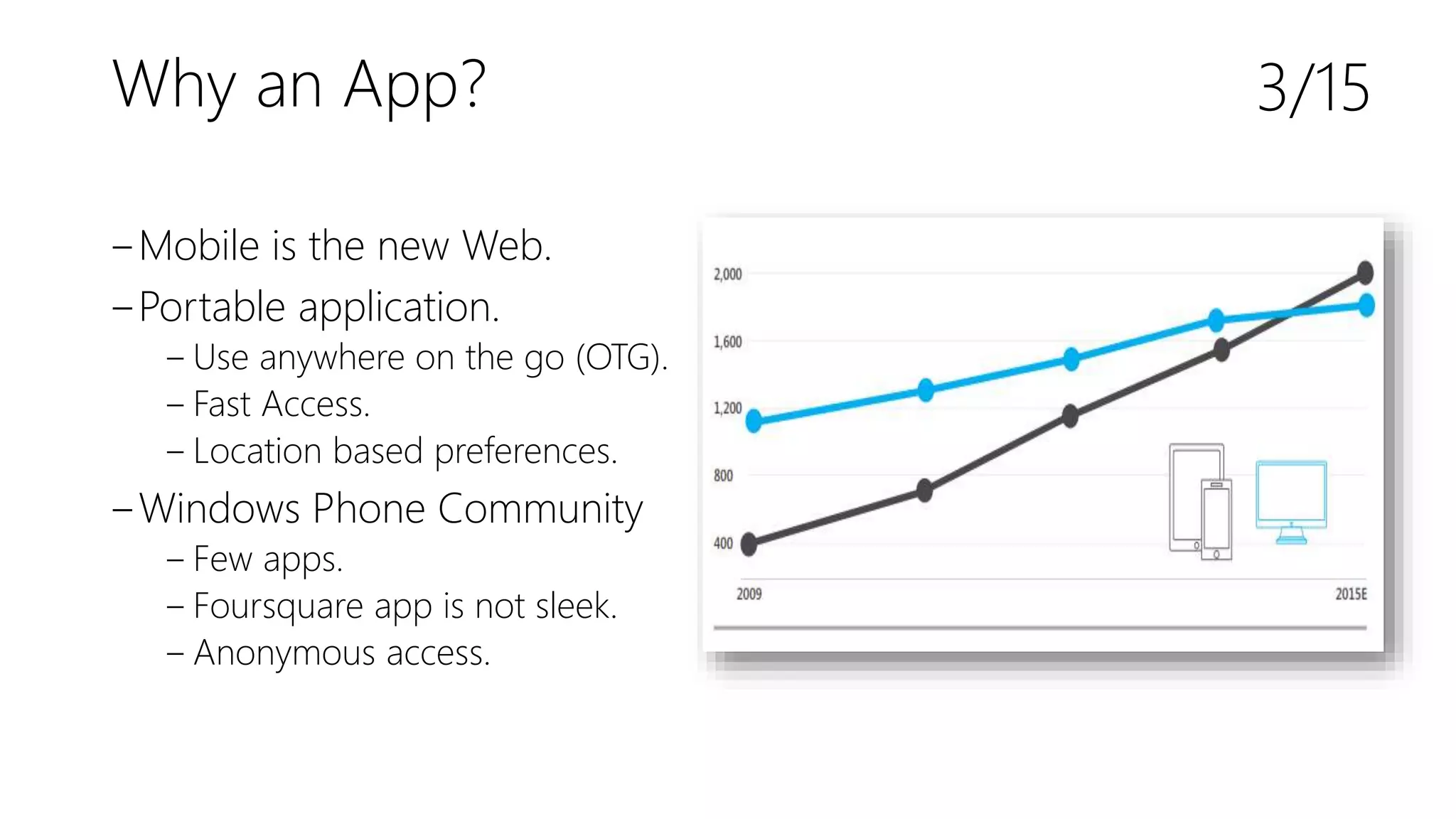 Why an App?

3/15

– Mobile is the new Web.
– Portable application.
  – Use anywhere on the go (OTG).
  – Fast Access.
  – Location based preferences.
– Windows Phone Community
  – Few apps.
  – Foursquare app is not sleek.
  – Anonymous access.

2,000
1,600
1,200
800
400
2009
2015E